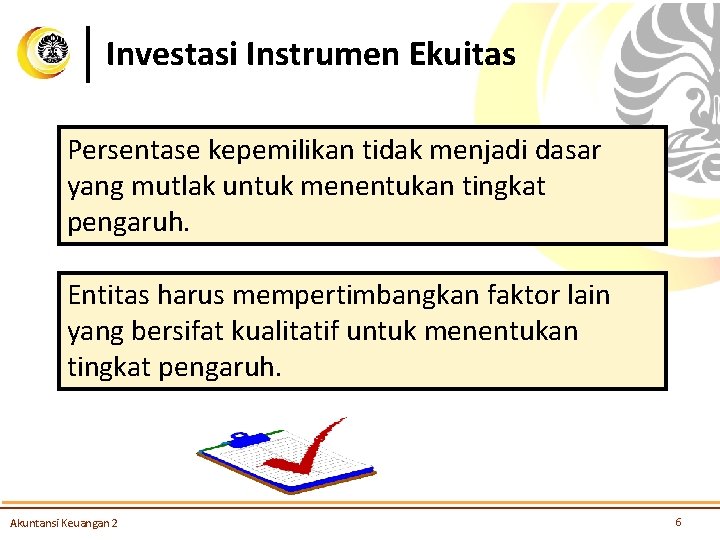 Investasi Instrumen Ekuitas

Persentase kepemilikan tidak menjadi dasar yang mutlak untuk menentukan tingkat pengaruh.

Entitas harus mempertimbangkan faktor lain yang bersifat kualitatif untuk menentukan tingkat pengaruh.

Akuntansi Keuangan 2

6